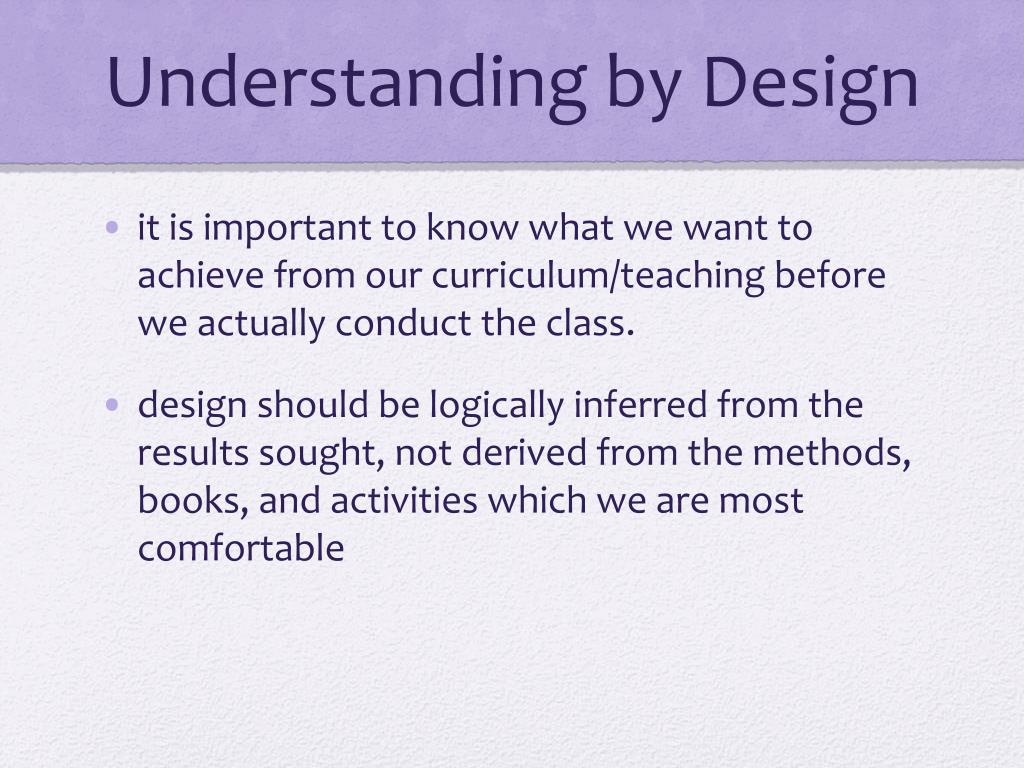 Understanding by Design

• it is important to know what we want to achieve from our curriculum/teaching before we actually conduct the class.

• design should be logically inferred from the results sought, not derived from the methods, books, and activities which we are most comfortable